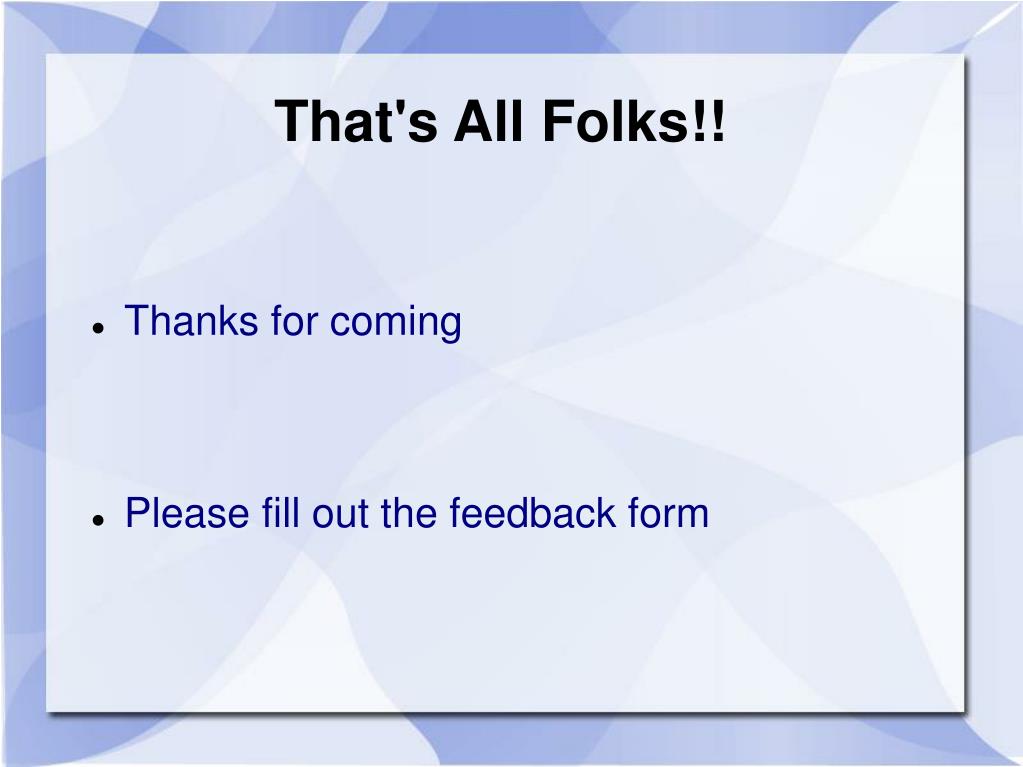 That's All Folks!!

- Thanks for coming

- Please fill out the feedback form